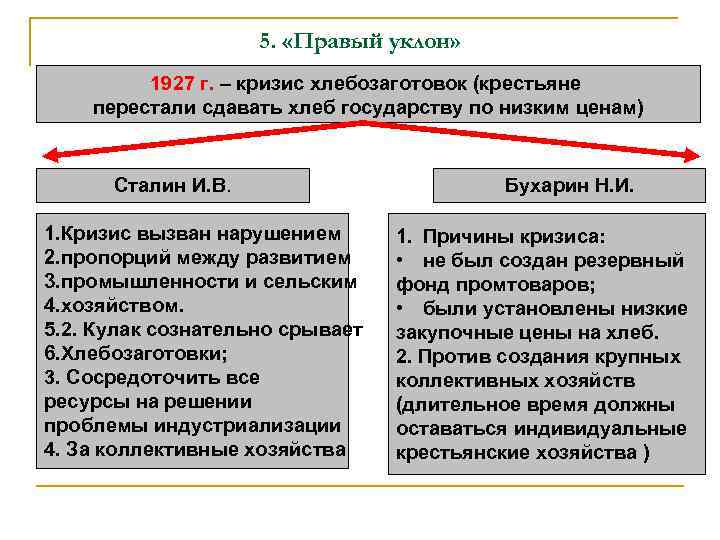 5. «Правый уклон»

1927 г. – кризис хлебозаготовок (крестьяне перестали сдавать хлеб государству по низким ценам)

Сталин И.В.

1.Кризис вызван нарушением
2.пропорций между развитием
3.промышленности и сельским
4.хозяйством.
5.2. Кулак сознательно срывает
6.Хлебозаготовки;
3. Сосредоточить все ресурсы на решении проблемы индустриализации
4. За коллективные хозяйства

Бухарин Н.И.

1. Причины кризиса:
• не был создан резервный фонд промтоваров;
• были установлены низкие закупочные цены на хлеб.
2. Против создания крупных коллективных хозяйств (длительное время должны оставаться индивидуальные крестьянские хозяйства )